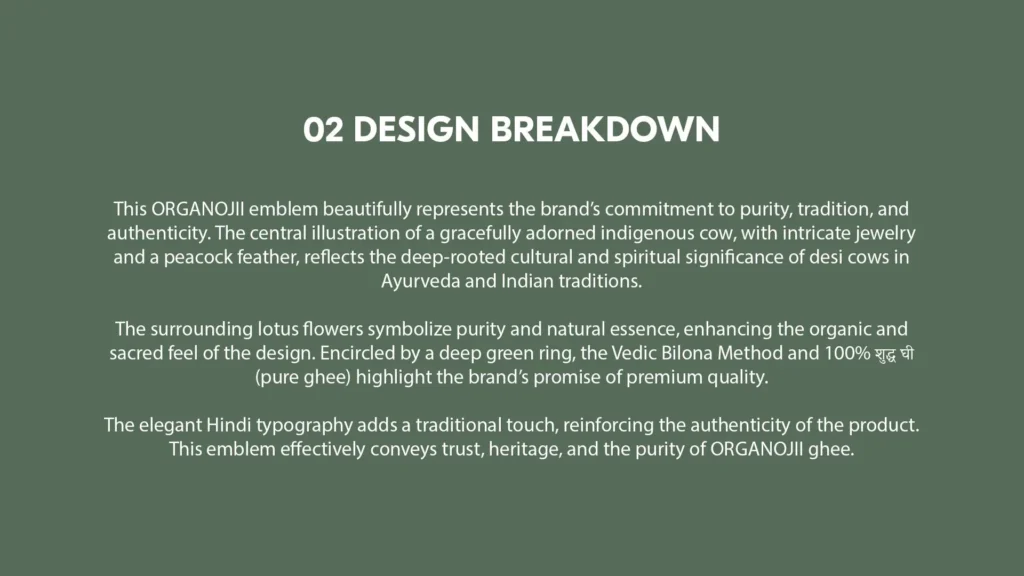 02 DESIGN BREAKDOWN

This ORGANOJII emblem beautifully represents the brand's commitment to purity, tradition, and authenticity. The central illustration of a gracefully adorned indigenous cow, with intricate jewelry and a peacock feather, reflects the deep-rooted cultural and spiritual significance of desi cows in Ayurveda and Indian traditions.

The surrounding lotus flowers symbolize purity and natural essence, enhancing the organic and sacred feel of the design. Encircled by a deep green ring, the Vedic Bilona Method and 100% शुद्ध घी (pure ghee) highlight the brand's promise of premium quality.

The elegant Hindi typography adds a traditional touch, reinforcing the authenticity of the product. This emblem effectively conveys trust, heritage, and the purity of ORGANOJII ghee.